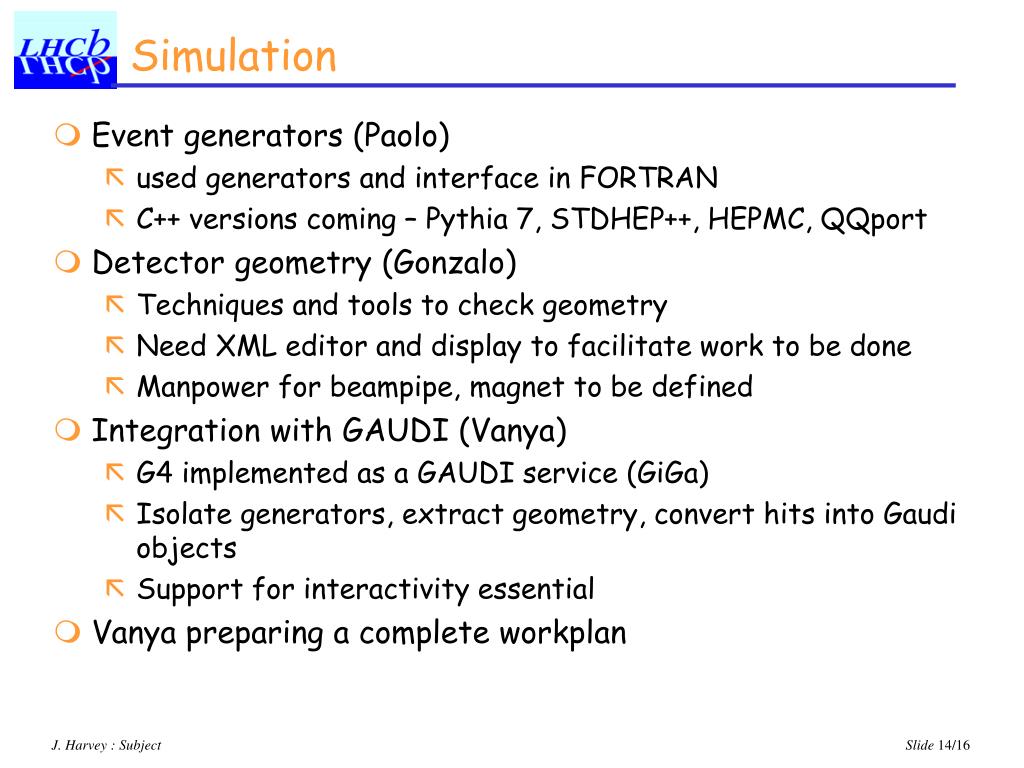 LHCb

Simulation

Event generators (Paolo)
used generators and interface in FORTRAN
C++ versions coming – Pythia 7, STDHEP++, HEPMC, QQport

Detector geometry (Gonzalo)
Techniques and tools to check geometry
Need XML editor and display to facilitate work to be done
Manpower for beampipe, magnet to be defined

Integration with GAUDI (Vanya)
G4 implemented as a GAUDI service (GiGa)
Isolate generators, extract geometry, convert hits into Gaudi objects
Support for interactivity essential

Vanya preparing a complete workplan

J. Harvey : Subject

Slide 14/16